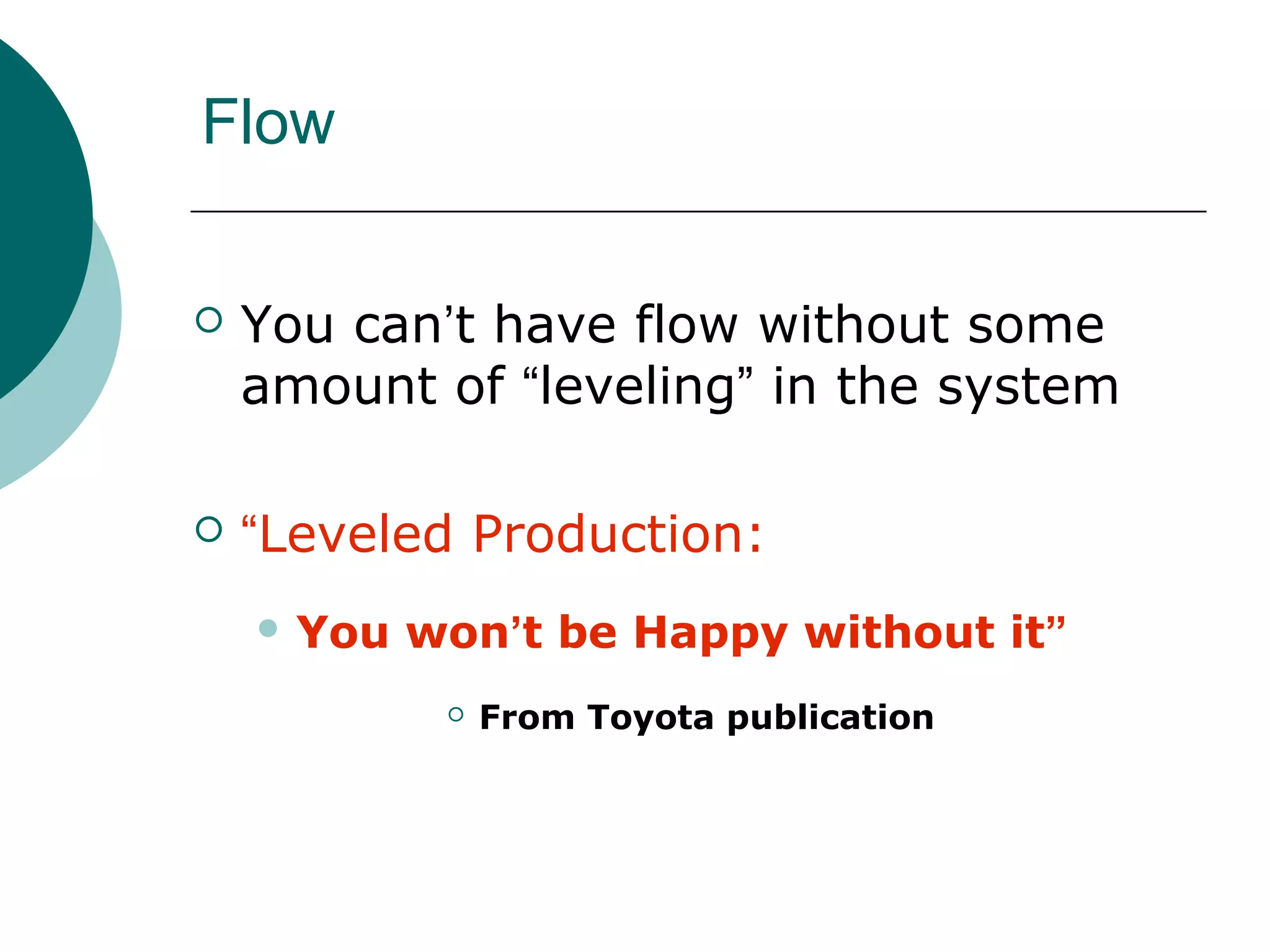 Flow

You can’t have flow without some amount of “leveling” in the system

“Leveled Production:

You won’t be Happy without it”

From Toyota publication